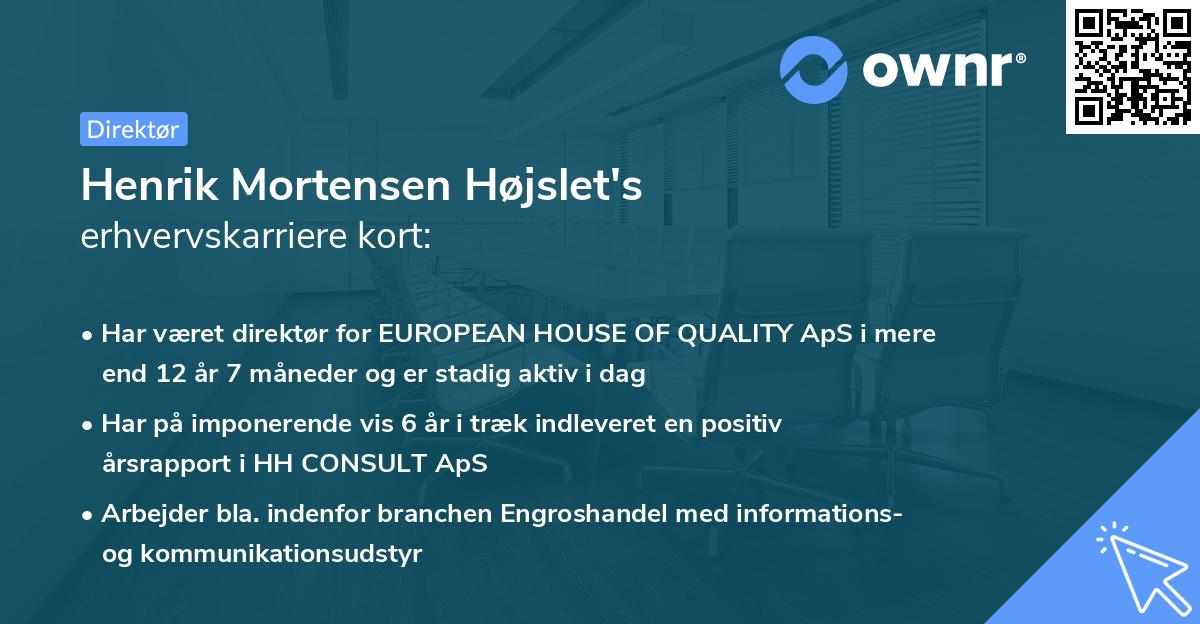 ownr®

Direktør

Henrik Mortensen Højslet's
erhvervskarriere kort:

• Har været direktør for EUROPEAN HOUSE OF QUALITY ApS i mere end 12 år 7 måneder og er stadig aktiv i dag

• Har på imponerende vis 6 år i træk indleveret en positiv årsrapport i HH CONSULT ApS

• Arbejder bla. indenfor branchen Engroshandel med informations- og kommunikationsudstyr